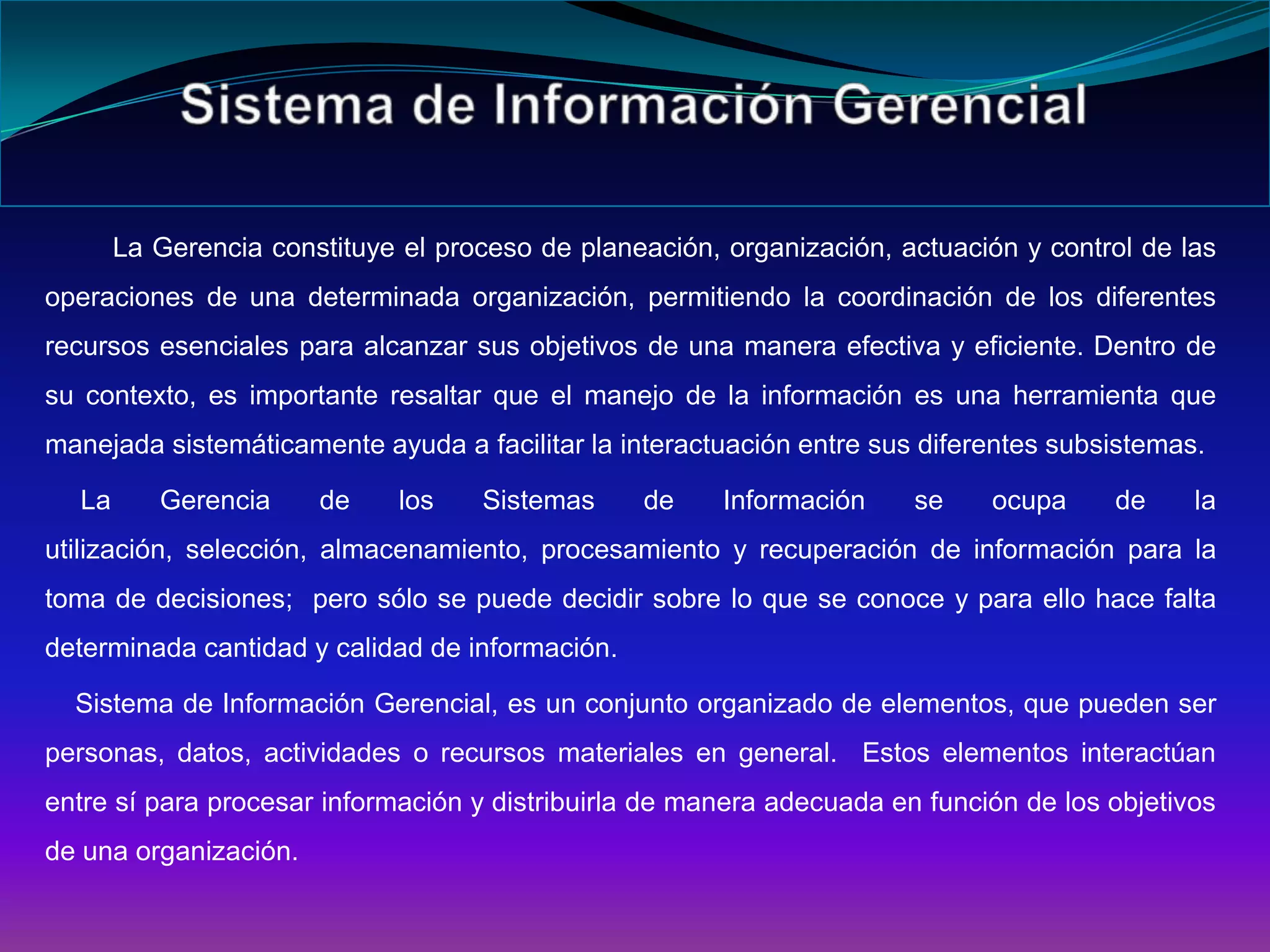 Sistema de Información Gerencial

La Gerencia constituye el proceso de planeación, organización, actuación y control de las operaciones de una determinada organización, permitiendo la coordinación de los diferentes recursos esenciales para alcanzar sus objetivos de una manera efectiva y eficiente. Dentro de su contexto, es importante resaltar que el manejo de la información es una herramienta que manejada sistemáticamente ayuda a facilitar la interactuación entre sus diferentes subsistemas.

La Gerencia de los Sistemas de Información se ocupa de la utilización, selección, almacenamiento, procesamiento y recuperación de información para la toma de decisiones; pero sólo se puede decidir sobre lo que se conoce y para ello hace falta determinada cantidad y calidad de información.

Sistema de Información Gerencial, es un conjunto organizado de elementos, que pueden ser personas, datos, actividades o recursos materiales en general. Estos elementos interactúan entre sí para procesar información y distribuirla de manera adecuada en función de los objetivos de una organización.